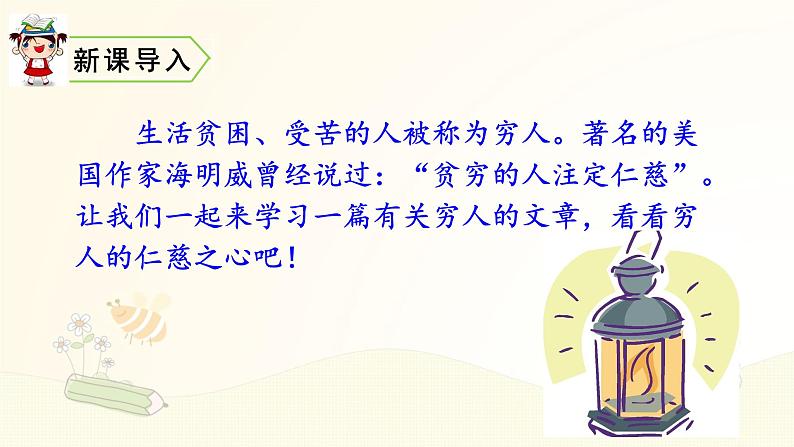 新课导入

生活贫困、受苦的人被称为穷人。著名的美国作家海明威曾经说过：“贫穷的人注定仁慈”。让我们一起来学习一篇有关穷人的文章，看看穷人的仁慈之心吧！